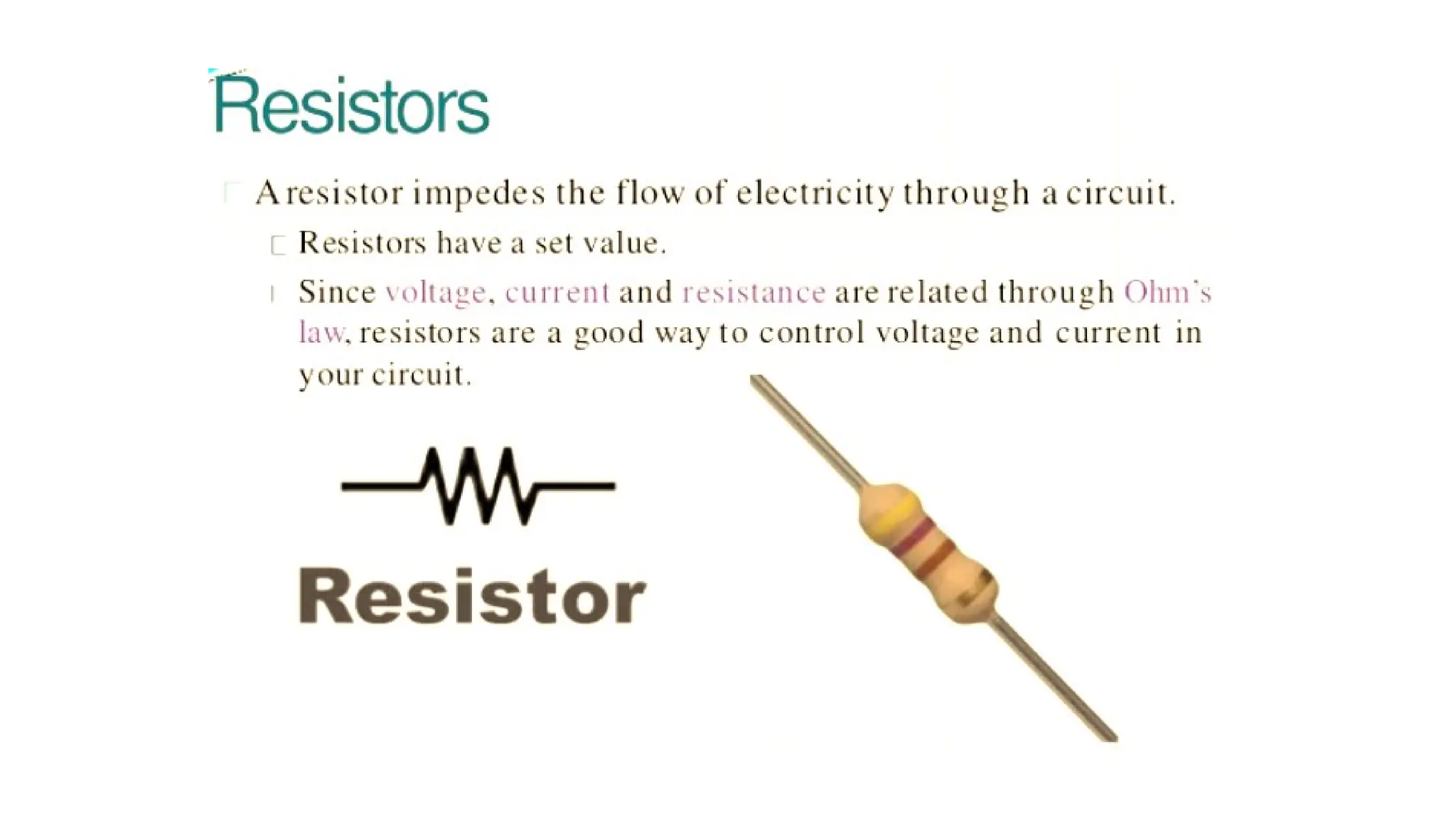 Resistors

A resistor impedes the flow of electricity through a circuit.

Resistors have a set value.

Since voltage, current and resistance are related through Ohm's law, resistors are a good way to control voltage and current in your circuit.

Resistor